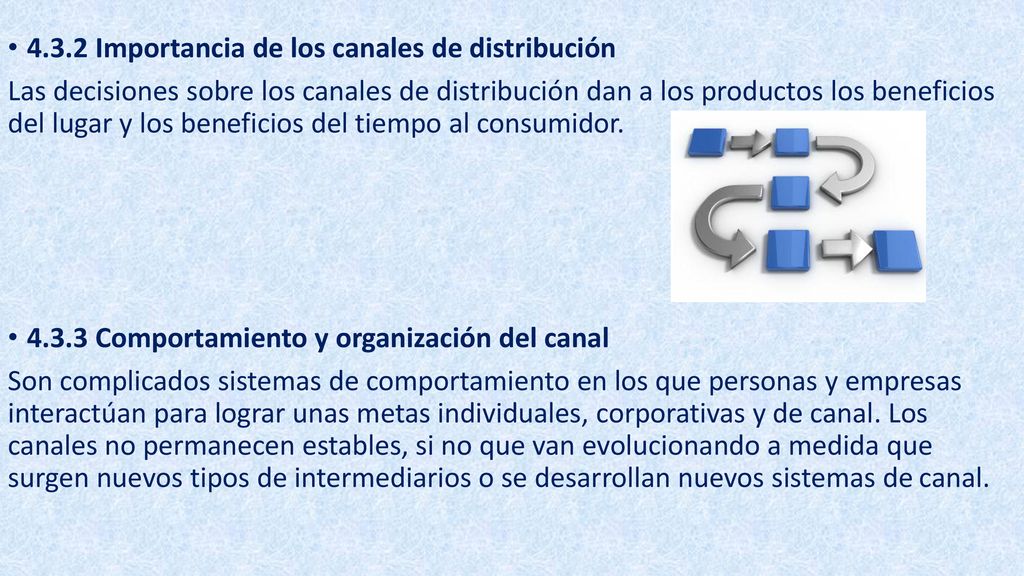 • 4.3.2 Importancia de los canales de distribución

Las decisiones sobre los canales de distribución dan a los productos los beneficios del lugar y los beneficios del tiempo al consumidor.

• 4.3.3 Comportamiento y organización del canal

Son complicados sistemas de comportamiento en los que personas y empresas interactúan para lograr unas metas individuales, corporativas y de canal. Los canales no permanecen estables, si no que van evolucionando a medida que surgen nuevos tipos de intermediarios o se desarrollan nuevos sistemas de canal.